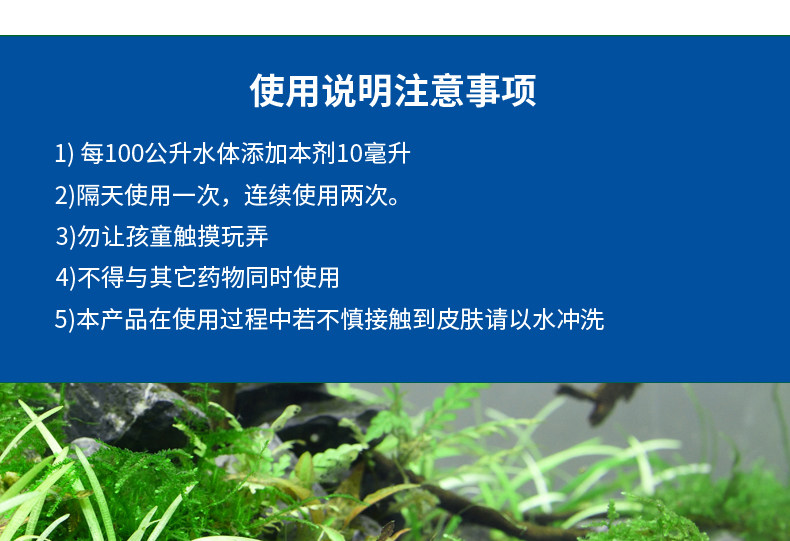 使用说明注意事项

1) 每100公升水体添加本剂10毫升

2)隔天使用一次，连续使用两次。

3)勿让孩童触摸玩弄

4)不得与其它药物同时使用

5)本产品在使用过程中若不慎接触到皮肤请以水冲洗